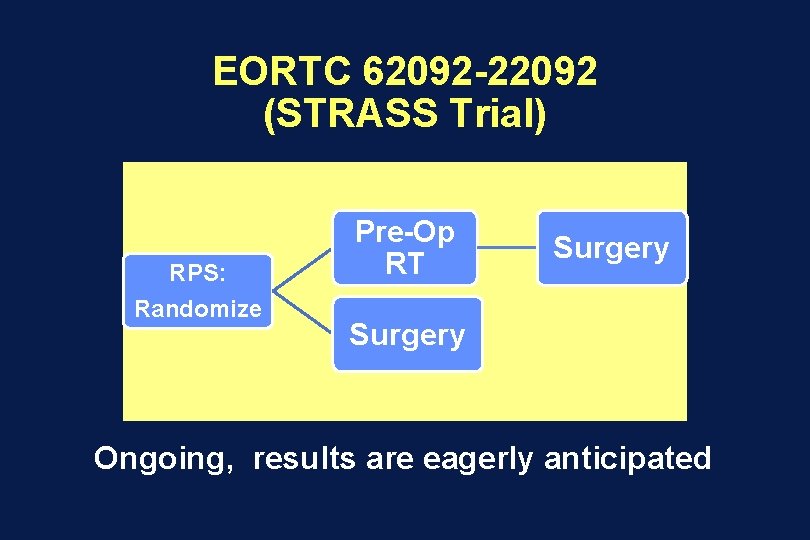 EORTC 62092-22092
(STRASS Trial)

RPS:
Randomize

Pre-Op
RT

Surgery

Surgery

Ongoing, results are eagerly anticipated